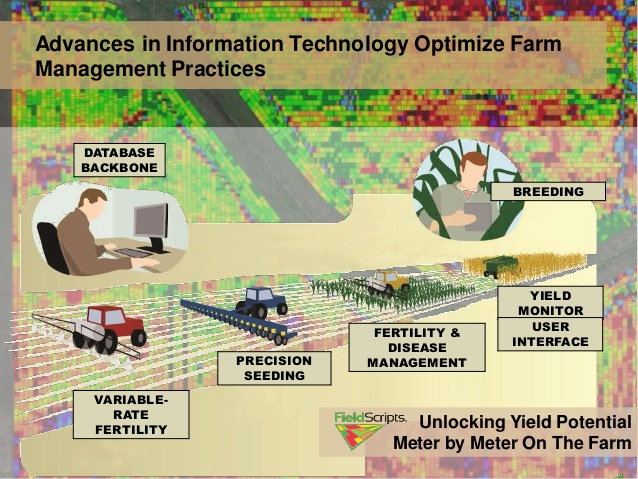 Advances in Information Technology Optimize Farm Management Practices

DATABASE BACKBONE

BREEDING

YIELD MONITOR

USER INTERFACE

FERTILITY & DISEASE MANAGEMENT

PRECISION SEEDING

VARIABLE-RATE FERTILITY

FieldScripts.

Unlocking Yield Potential Meter by Meter On The Farm